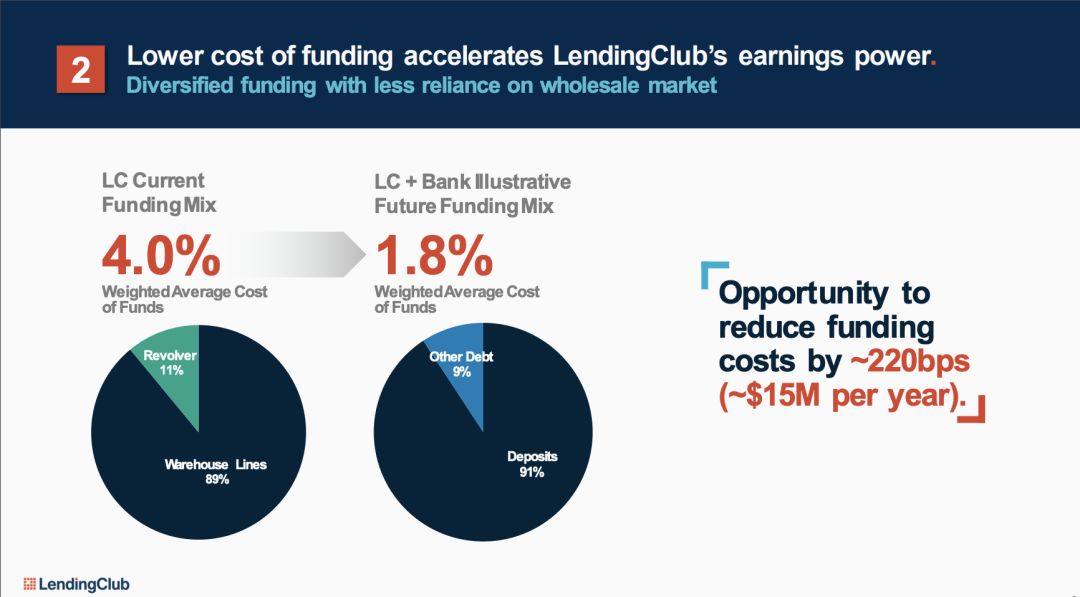 2 Lower cost of funding accelerates LendingClub's earnings power.
Diversified funding with less reliance on wholesale market

LC Current Funding Mix

4.0%

Weighted Average Cost of Funds

Revolver 11%

Warehouse Lines 89%

LC + Bank Illustrative Future Funding Mix

1.8%

Weighted Average Cost of Funds

Other Debt 9%

Deposits 91%

Opportunity to reduce funding costs by ~220bps (~$15M per year).

LendingClub